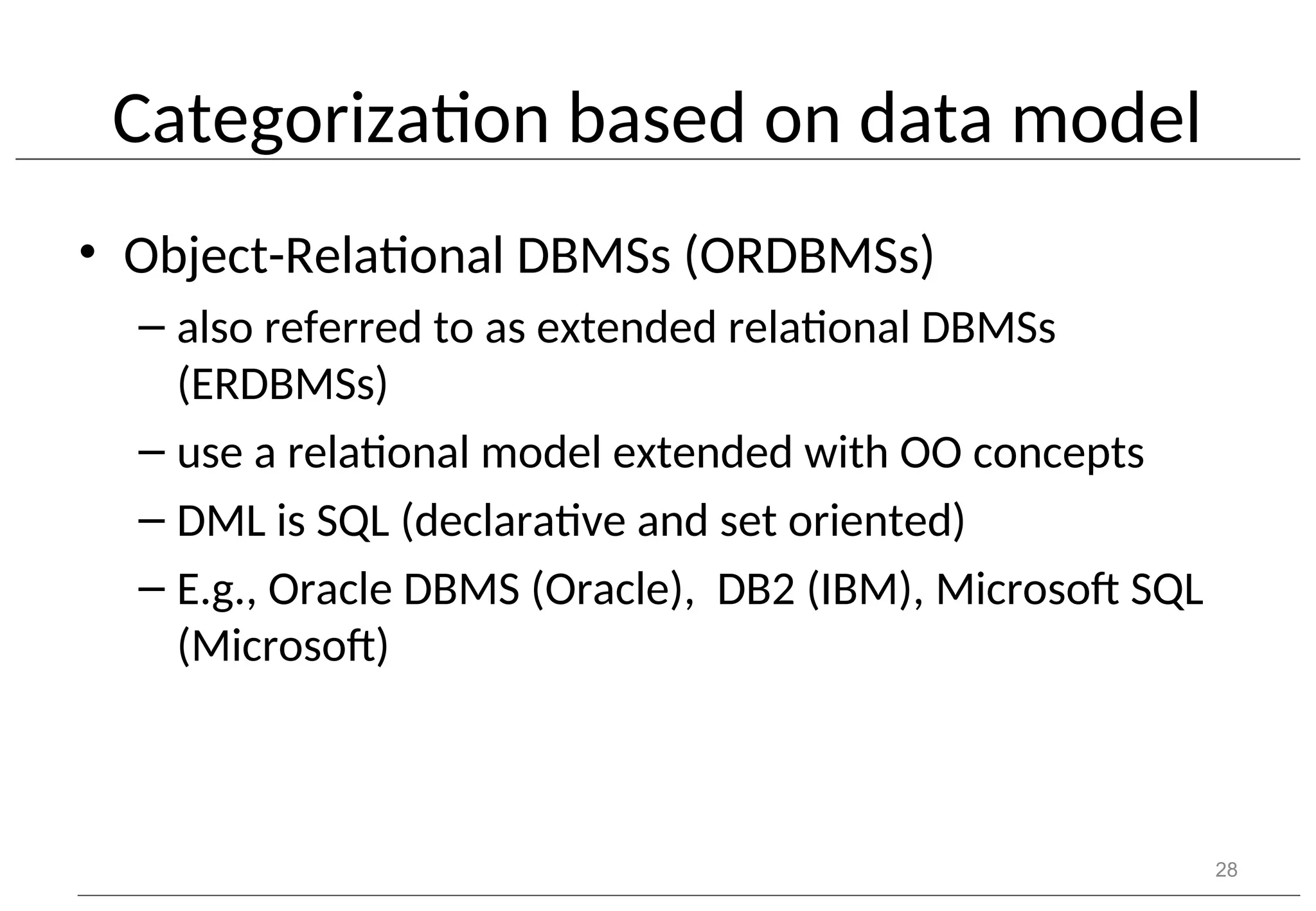 Categorization based on data model

• Object-Relational DBMSs (ORDBMSs)
– also referred to as extended relational DBMSs (ERDBMSs)
– use a relational model extended with OO concepts
– DML is SQL (declarative and set oriented)
– E.g., Oracle DBMS (Oracle), DB2 (IBM), Microsoft SQL (Microsoft)

28